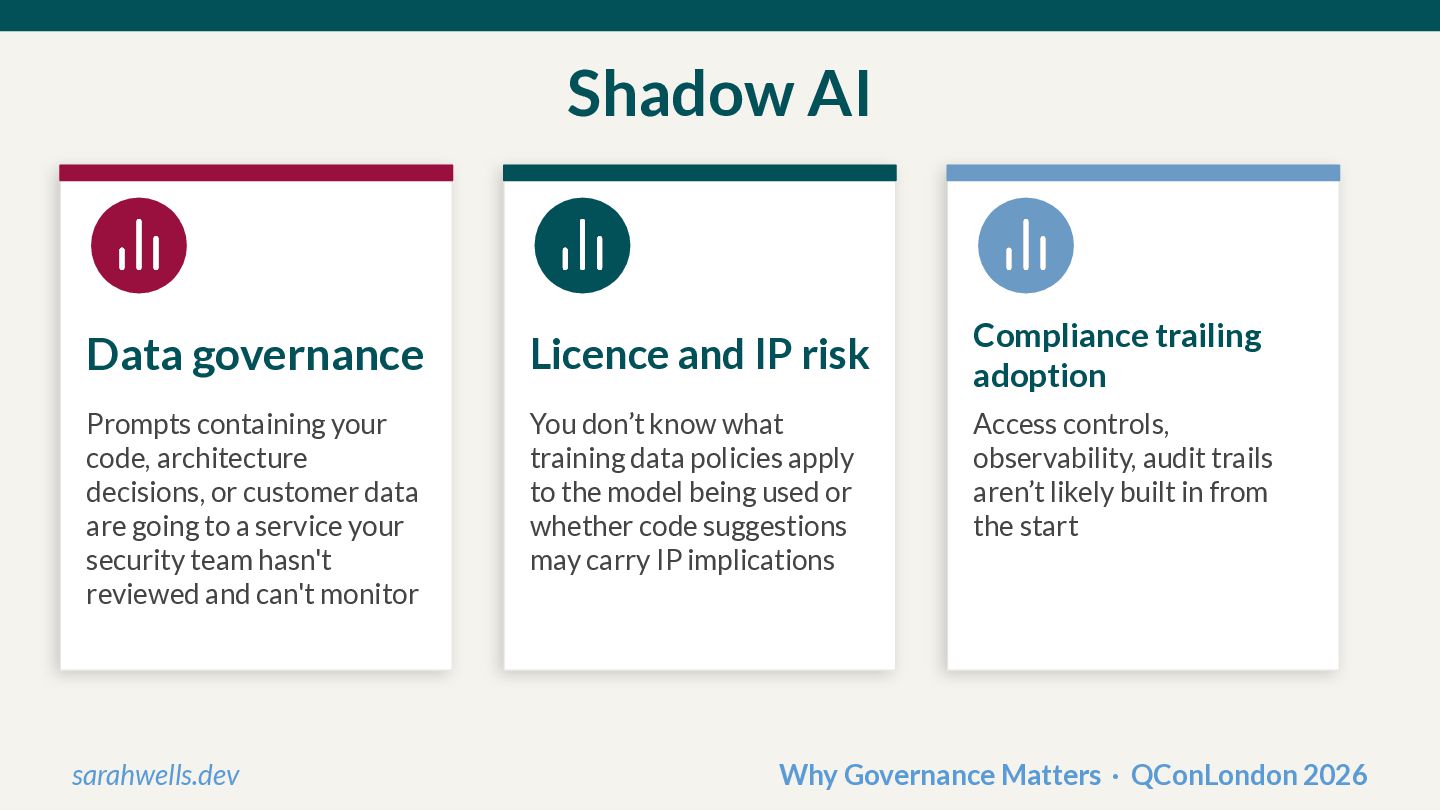 Shadow AI

Data governance

Prompts containing your code, architecture decisions, or customer data are going to a service your security team hasn't reviewed and can't monitor

Licence and IP risk

You don’t know what training data policies apply to the model being used or whether code suggestions may carry IP implications

Compliance trailing adoption

Access controls, observability, audit trails aren’t likely built in from the start

sarahwells.dev

Why Governance Matters · QConLondon 2026